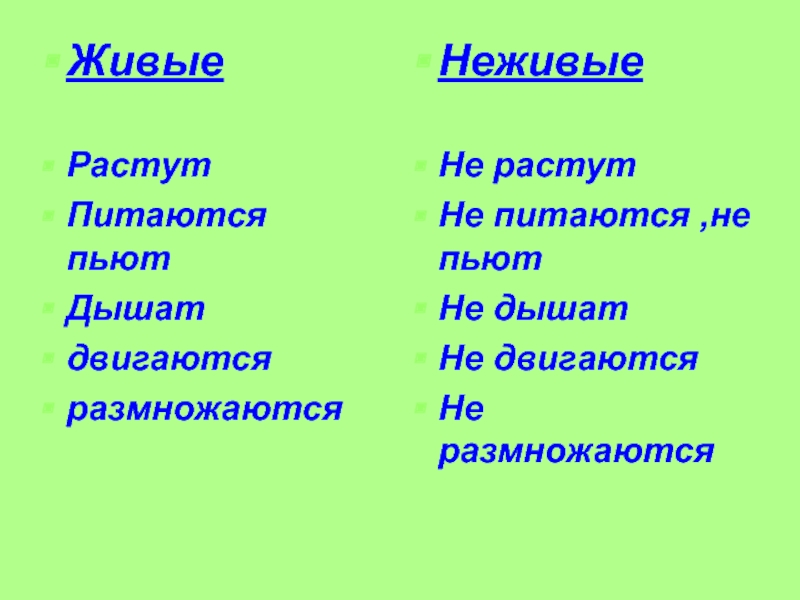 Живые

Растут

Питаются пьют

Дышат

двигаются

размножаются

Неживые

Не растут

Не питаются ,не пьют

Не дышат

Не двигаются

Не размножаются